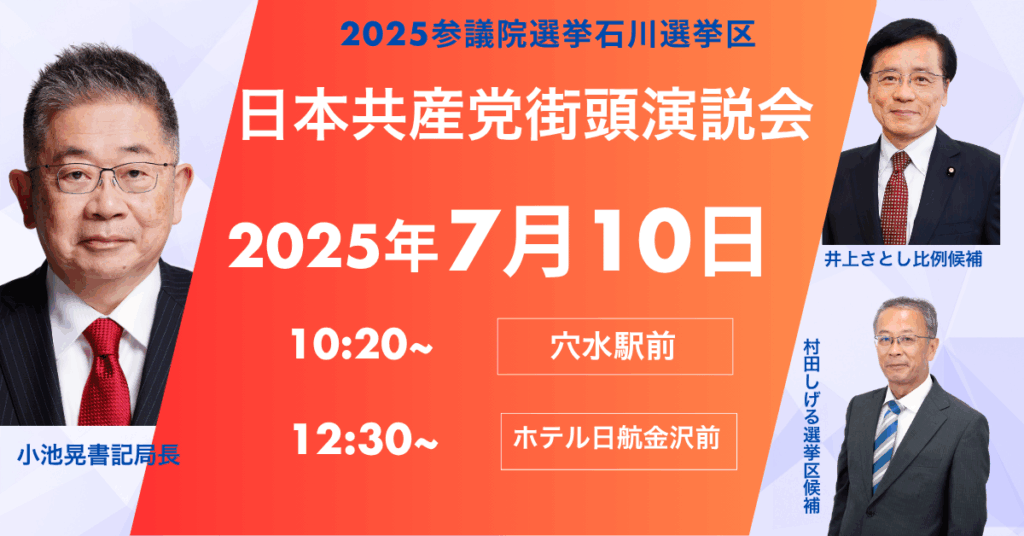 2025参議院選挙石川選挙区

日本共産党街頭演説会

2025年7月10日

10:20~ 穴水駅前

12:30~ ホテル日航金沢前

小池晃書記局長

井上さとし比例候補

村田しげる選挙区候補